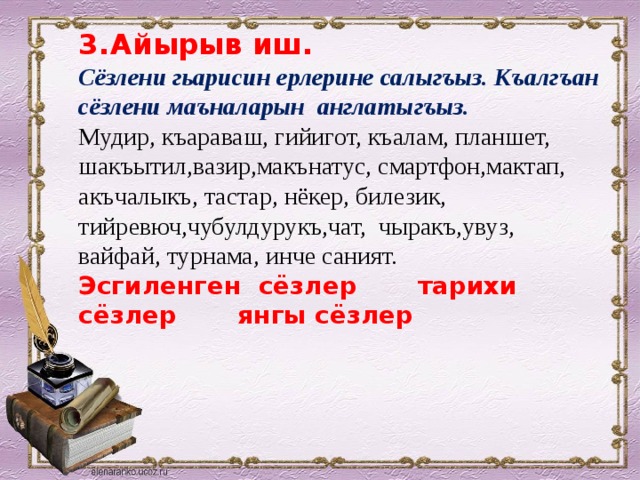 3.Айырыв иш.

Сёзлени гьарисин ерлерине салыгъыз. Къалгъан сёзлени маъналарын англатыгъыз.

Мудир, къараваш, гийигот, къалам, планшет, шакъытил,вазир,макънатус, смартфон,мактап, акъчалыкъ, тастар, нёкер, билезик, тийревюч,чубулдурукъ,чат, чыракъ,увуз, вайфай, турнама, инче саният.

Эсгиленген сёзлер тарихи сёзлер янгы сёзлер

elenaranko.ucoz.ru